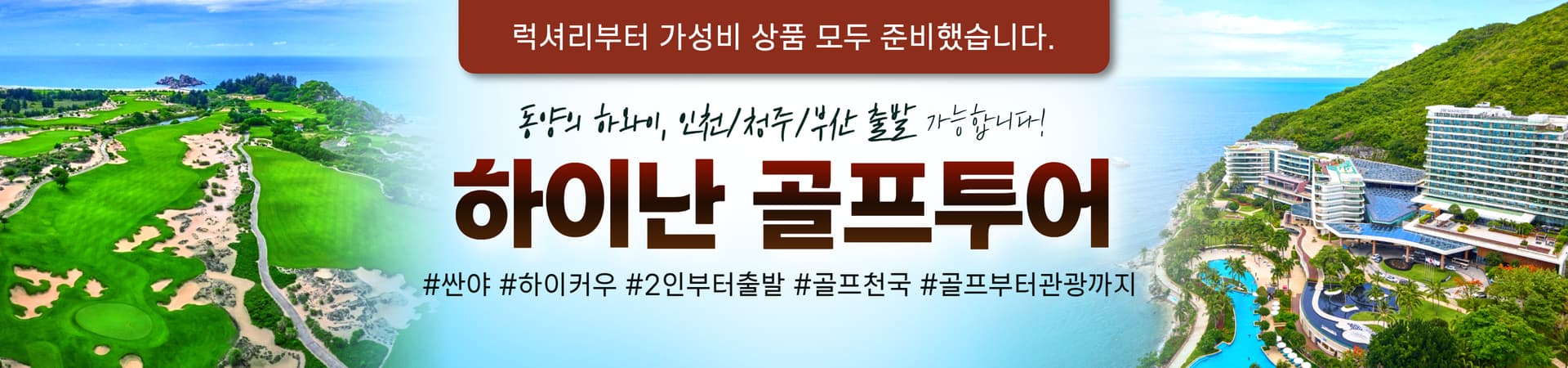 럭셔리부터 가성비 상품 모두 준비했습니다.

동양의 하와이, 인천/청주/부산 출발 가능합니다!

하이난 골프투어

#싼야 #하이커우 #2인부터출발 #골프천국 #골프부터관광까지

JW MARRIOTT